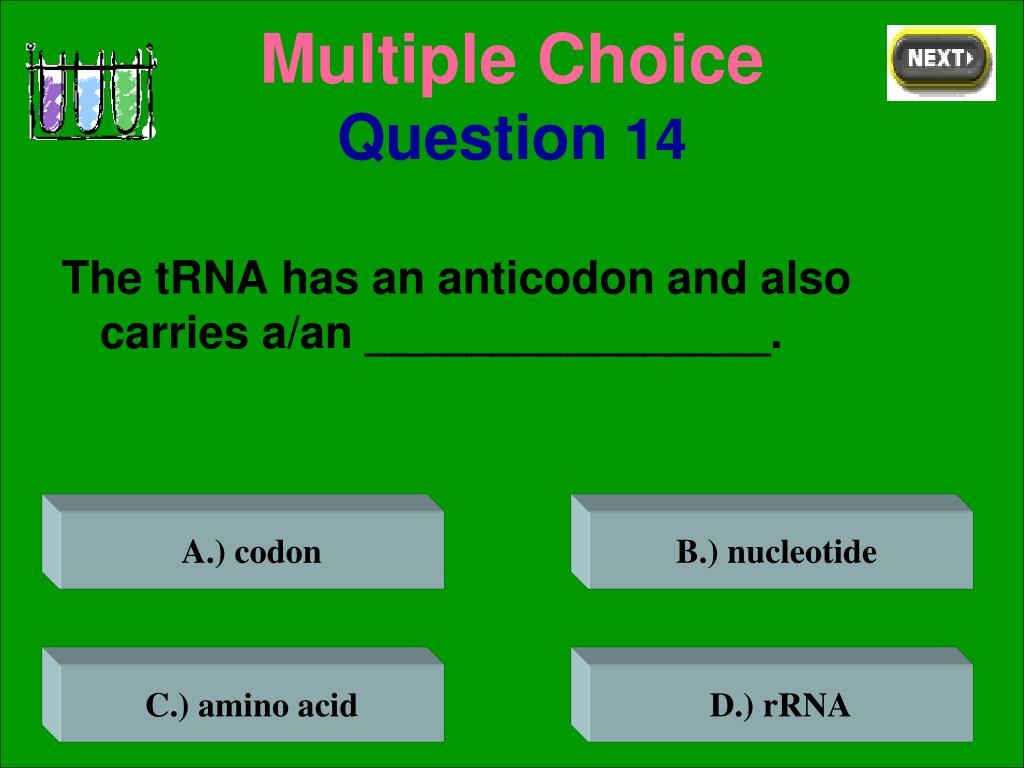 Multiple Choice
Question 14

NEXT

The tRNA has an anticodon and also carries a/an ________________.

A.) codon

B.) nucleotide

C.) amino acid

D.) rRNA